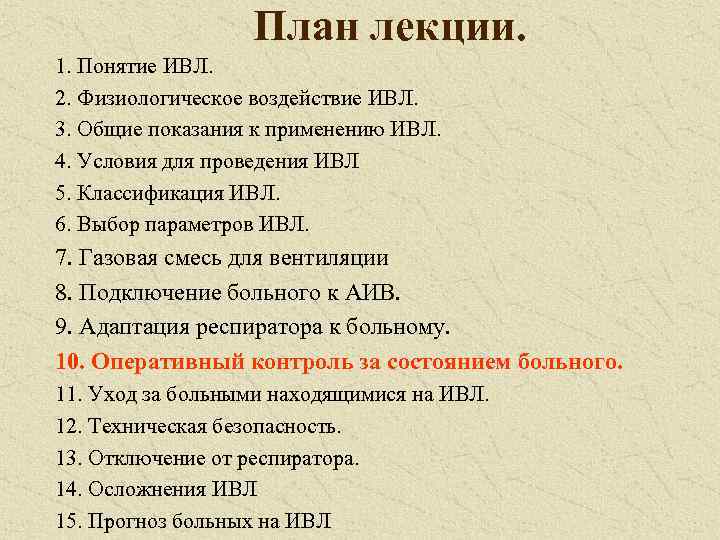 План лекции.

1. Понятие ИВЛ.

2. Физиологическое воздействие ИВЛ.

3. Общие показания к применению ИВЛ.

4. Условия для проведения ИВЛ

5. Классификация ИВЛ.

6. Выбор параметров ИВЛ.

7. Газовая смесь для вентиляции

8. Подключение больного к АИВ.

9. Адаптация респиратора к больному.

10. Оперативный контроль за состоянием больного.

11. Уход за больными находящимися на ИВЛ.

12. Техническая безопасность.

13. Отключение от респиратора.

14. Осложнения ИВЛ

15. Прогноз больных на ИВЛ